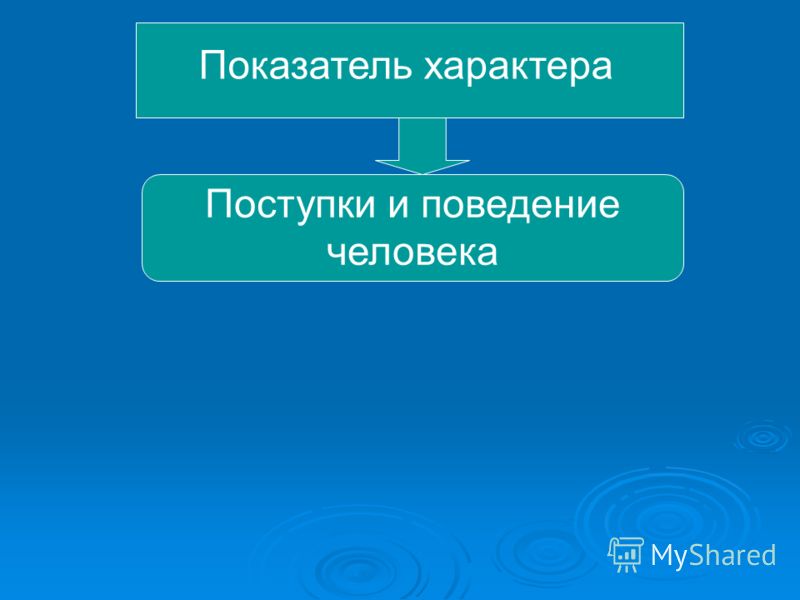 Показатель характера

Поступки и поведение человека

MyShared